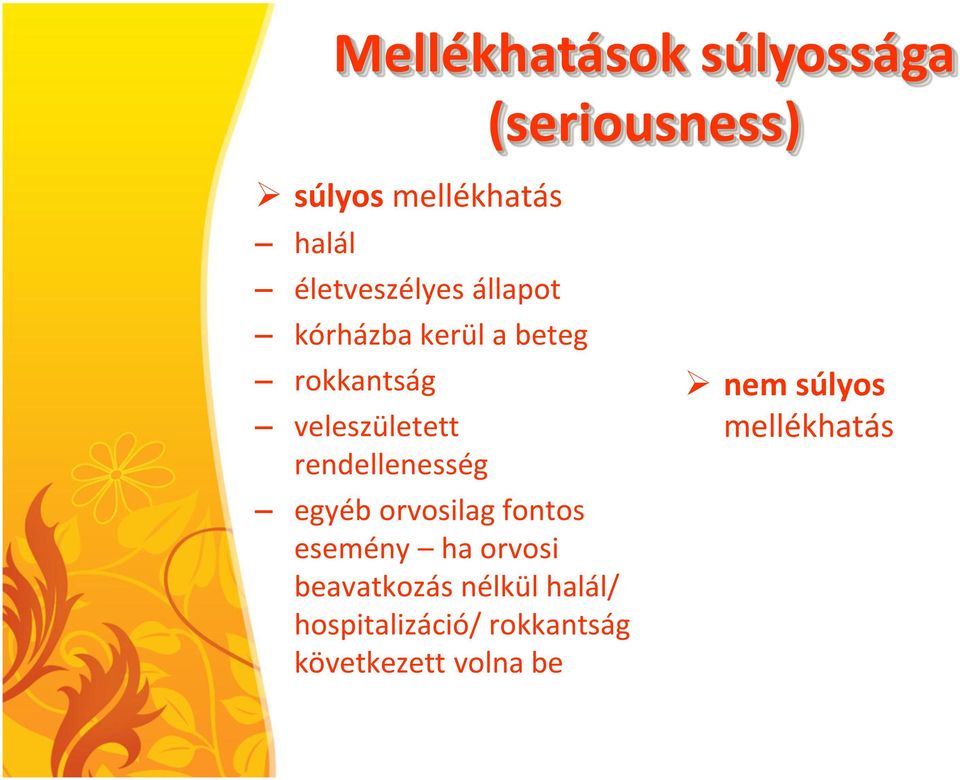 Mellékhatások súlyossága (seriousness)

➢ súlyos mellékhatás
– halál
– életveszélyes állapot
– kórházba kerül a beteg
– rokkantság
– veleszületett rendellenesség
– egyéb orvosilag fontos esemény – ha orvosi beavatkozás nélkül halál/ hospitalizáció/ rokkantság következett volna be

➢ nem súlyos mellékhatás